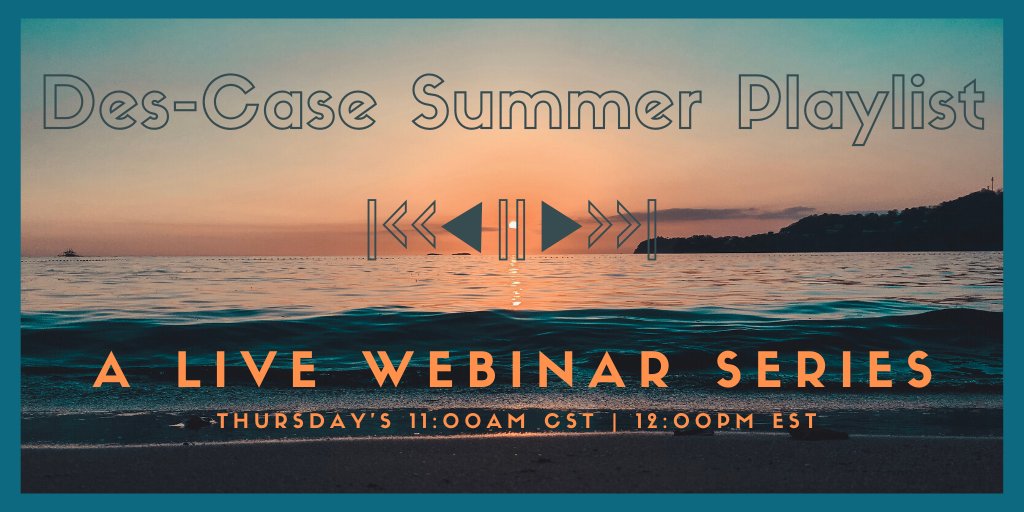 Des-Case Summer Playlist

A LIVE WEBINAR SERIES

THURSDAY'S 11:00AM CST | 12:00PM EST